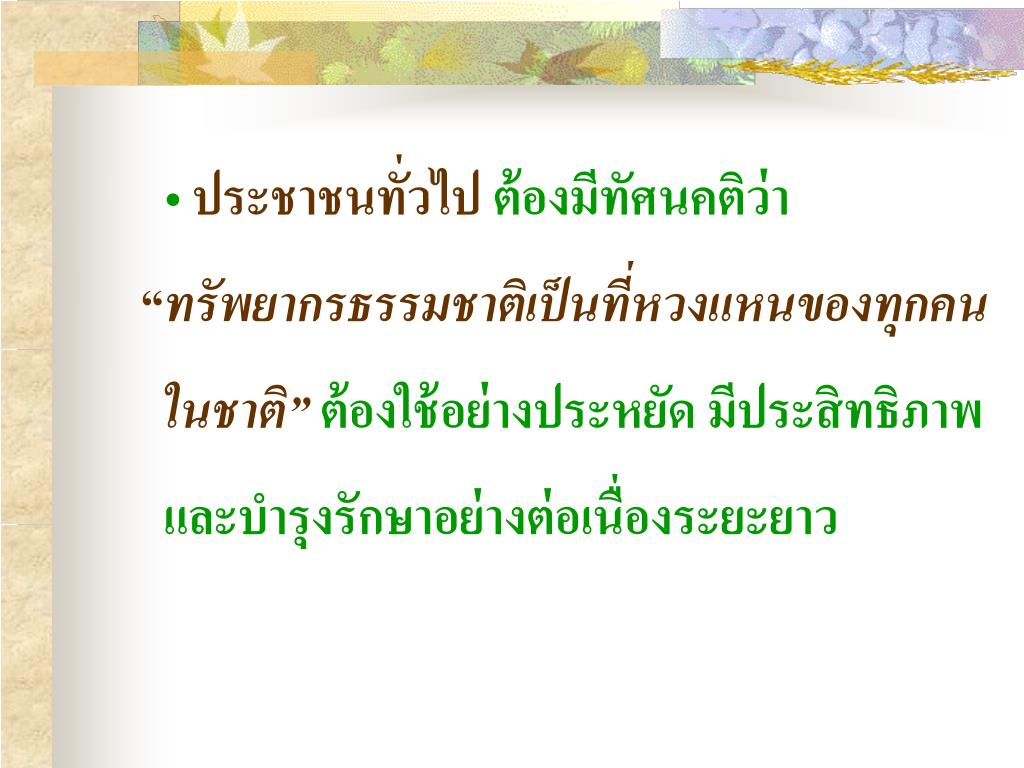 • ประชาชนทั่วไป ต้องมีทัศนคติว่า “ทรัพยากรธรรมชาติเป็นที่หวงแหนของทุกคนในชาติ” ต้องใช้อย่างประหยัด มีประสิทธิภาพ และบำรุงรักษาอย่างต่อเนื่องระยะยาว